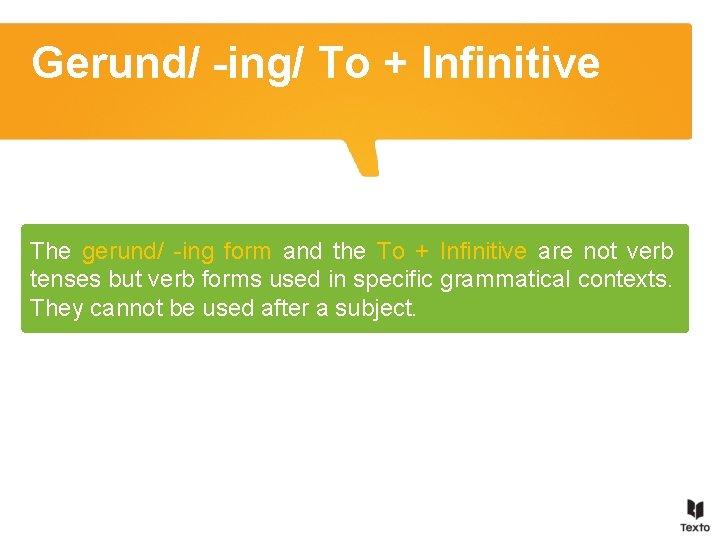 Gerund/ -ing/ To + Infinitive

The gerund/ -ing form and the To + Infinitive are not verb tenses but verb forms used in specific grammatical contexts. They cannot be used after a subject.

Texto